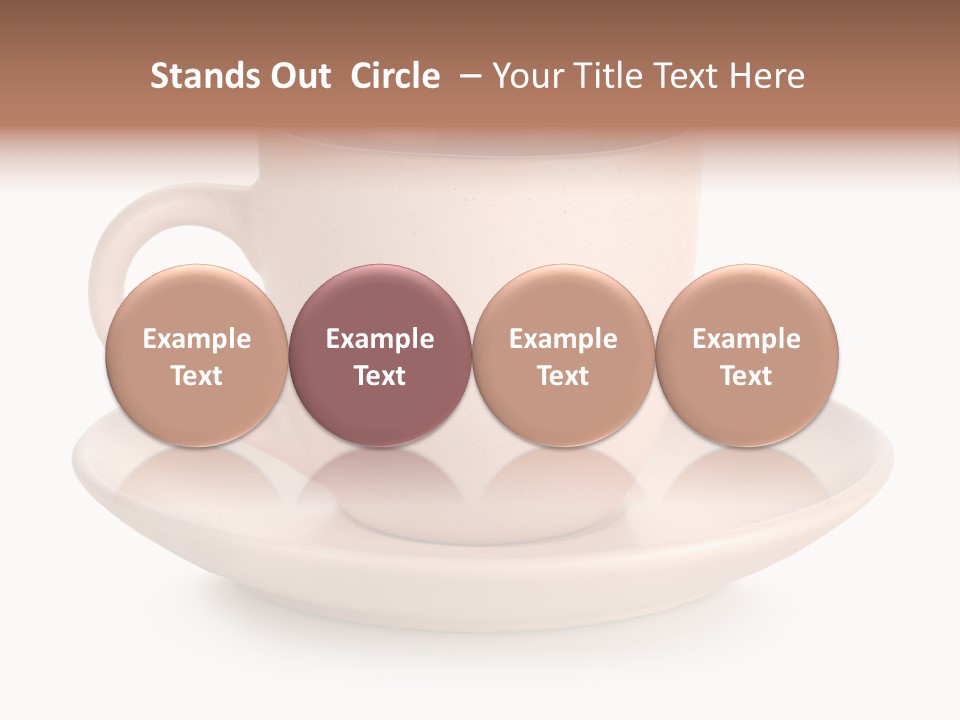 Stands Out Circle – Your Title Text Here

Example Text

Example Text

Example Text

Example Text